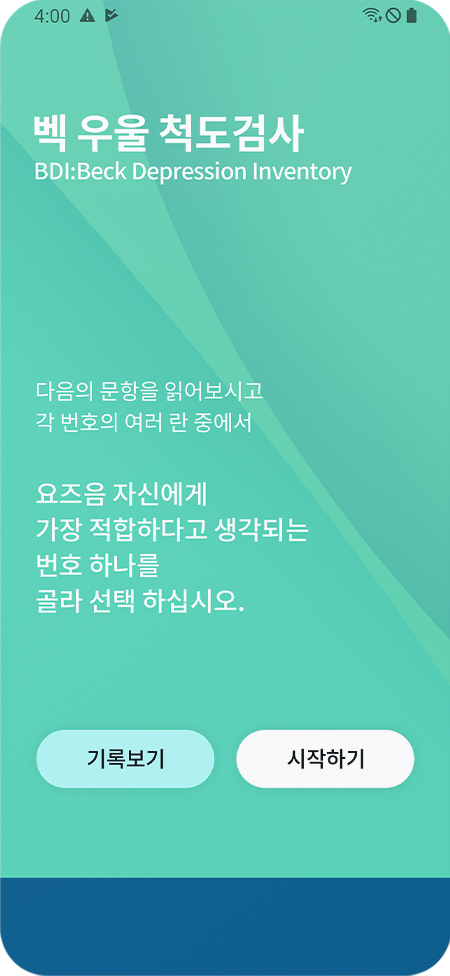 4:00

벡 우울 척도검사
BDI:Beck Depression Inventory

다음의 문항을 읽어보시고
각 번호의 여러 란 중에서

요즈음 자신에게
가장 적합하다고 생각되는
번호 하나를
골라 선택 하십시오.

기록보기

시작하기